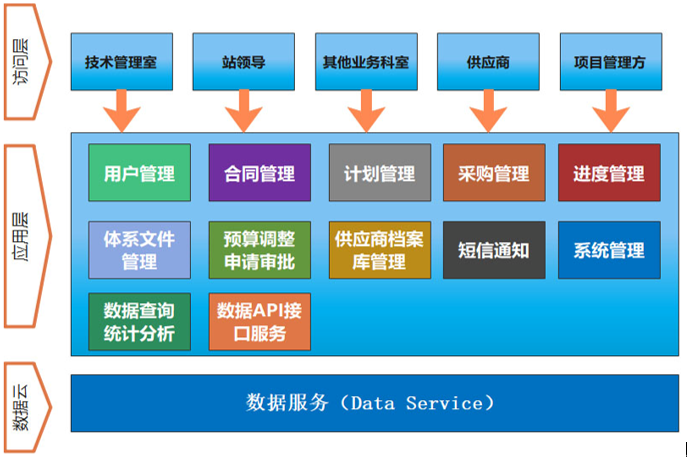 访问层

技术管理室

站领导

其他业务科室

供应商

项目管理方

应用层

用户管理

合同管理

计划管理

采购管理

进度管理

体系文件管理

预算调整申请审批

供应商档案库管理

短信通知

系统管理

数据查询统计分析

数据API接口服务

数据云

数据服务（Data Service）